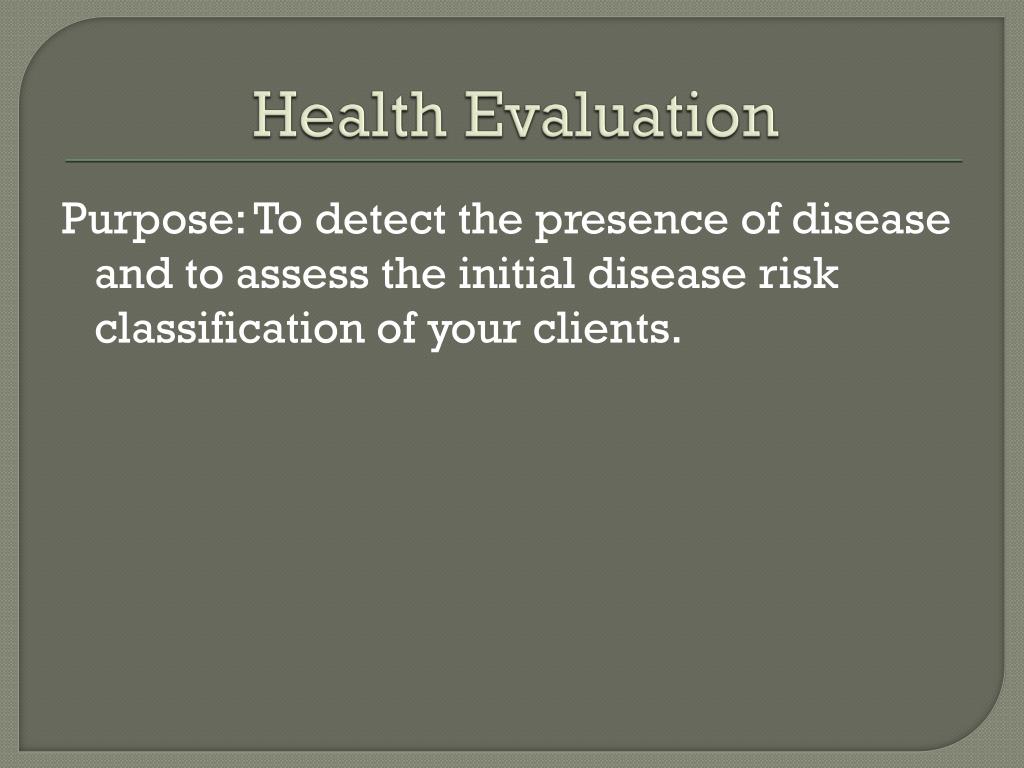 Health Evaluation

Purpose: To detect the presence of disease and to assess the initial disease risk classification of your clients.